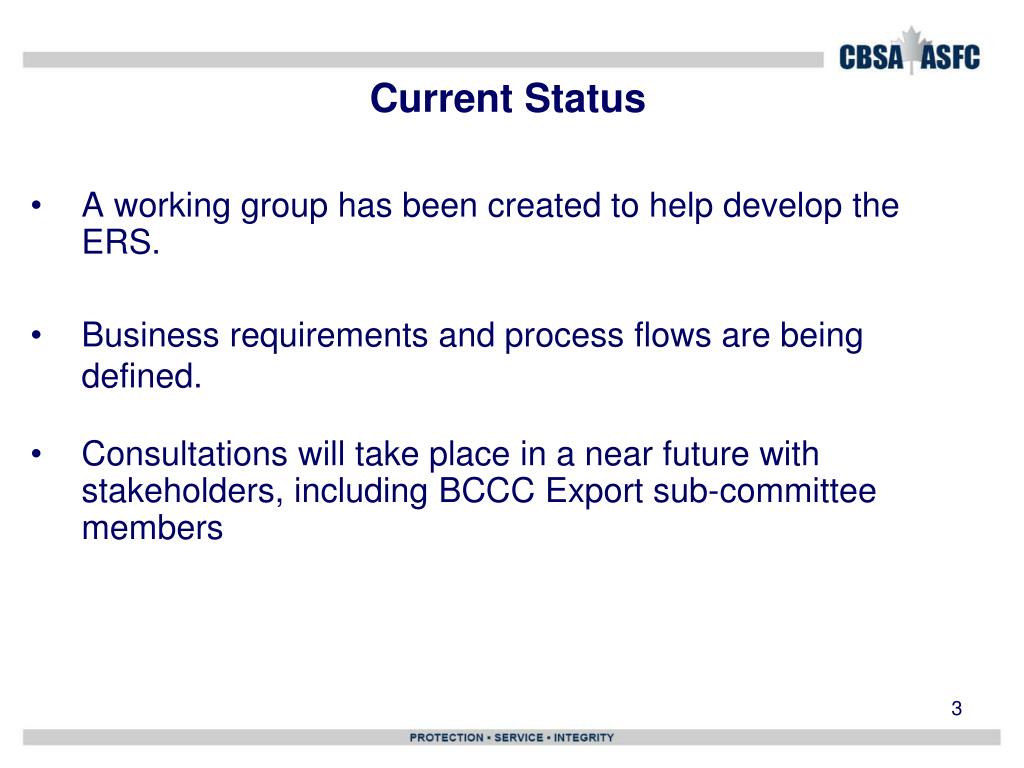 CBSA ASFC

Current Status

• A working group has been created to help develop the ERS.

• Business requirements and process flows are being defined.

• Consultations will take place in a near future with stakeholders, including BCCC Export sub-committee members

3

PROTECTION • SERVICE • INTEGRITY